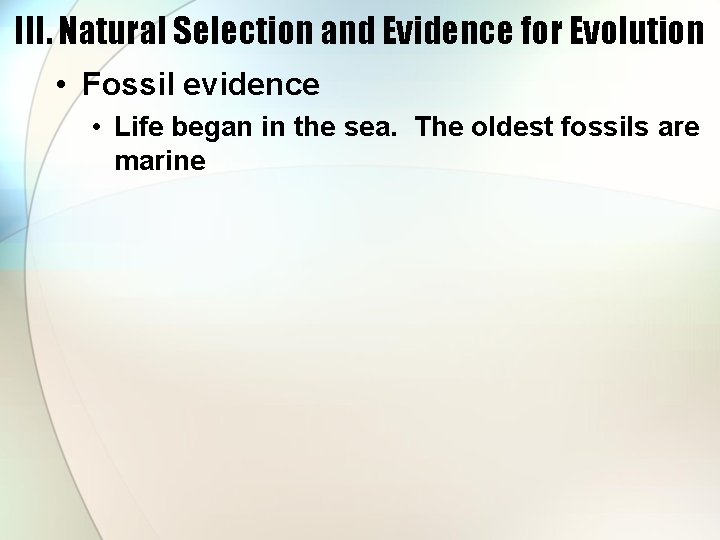 III. Natural Selection and Evidence for Evolution

• Fossil evidence

• Life began in the sea.  The oldest fossils are marine